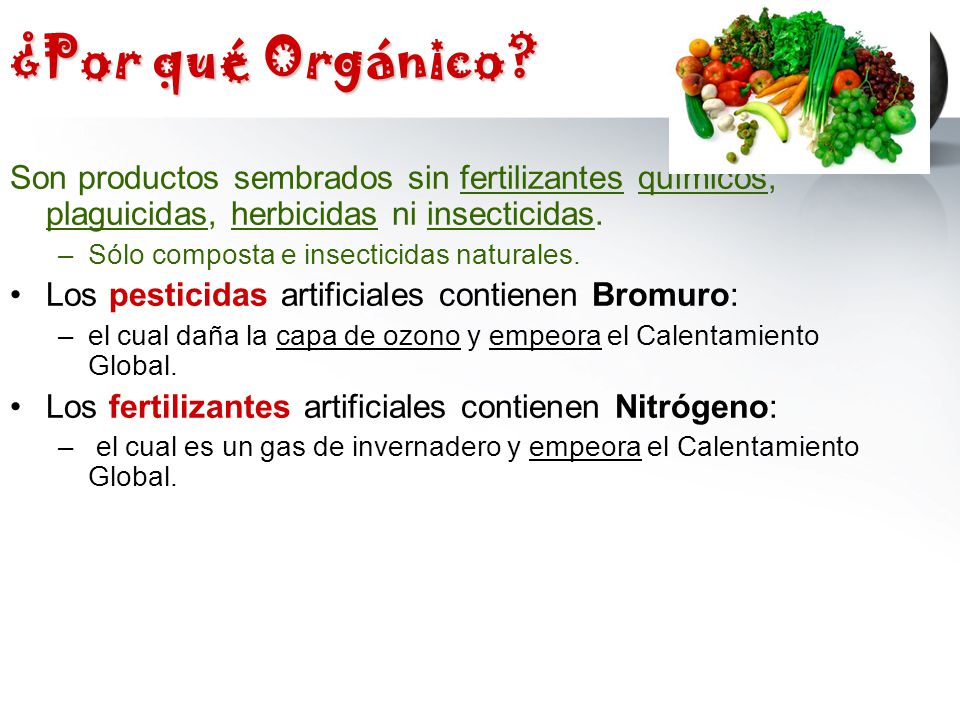 ¿Por qué Orgánico?

Son productos sembrados sin fertilizantes químicos, plaguicidas, herbicidas ni insecticidas.

– Sólo composta e insecticidas naturales.

• Los pesticidas artificiales contienen Bromuro:

– el cual daña la capa de ozono y empeora el Calentamiento Global.

• Los fertilizantes artificiales contienen Nitrógeno:

– el cual es un gas de invernadero y empeora el Calentamiento Global.